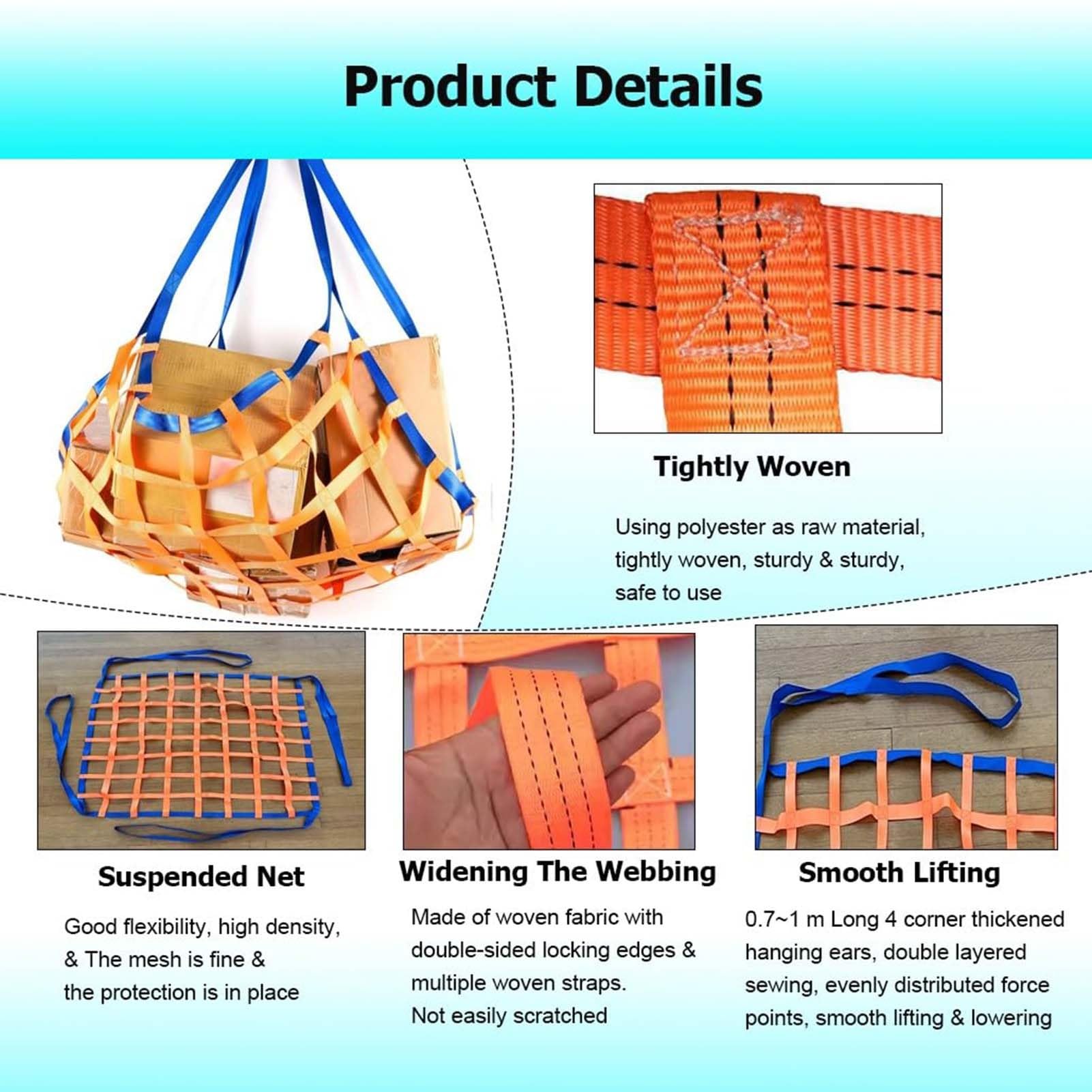 Product Details

Tightly Woven

Using polyester as raw material, tightly woven, sturdy & sturdy, safe to use

Suspended Net

Good flexibility, high density, & The mesh is fine & the protection is in place

Widening The Webbing

Made of woven fabric with double-sided locking edges & multiple woven straps. Not easily scratched

Smooth Lifting

0.7~1 m Long 4 corner thickened hanging ears, double layered sewing, evenly distributed force points, smooth lifting & lowering